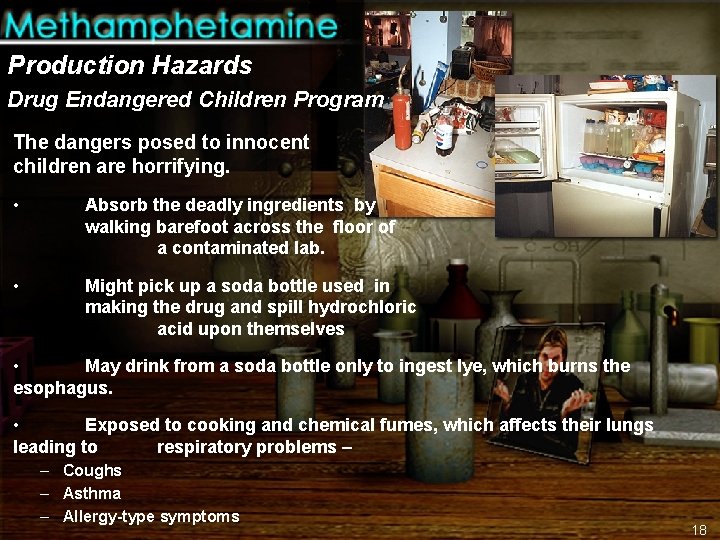 Methamphetamine

Production Hazards

Drug Endangered Children Program

The dangers posed to innocent children are horrifying.

• Absorb the deadly ingredients by walking barefoot across the floor of a contaminated lab.

• Might pick up a soda bottle used in making the drug and spill hydrochloric acid upon themselves

• May drink from a soda bottle only to ingest lye, which burns the esophagus.

• Exposed to cooking and chemical fumes, which affects their lungs leading to respiratory problems –
– Coughs
– Asthma
– Allergy-type symptoms

18